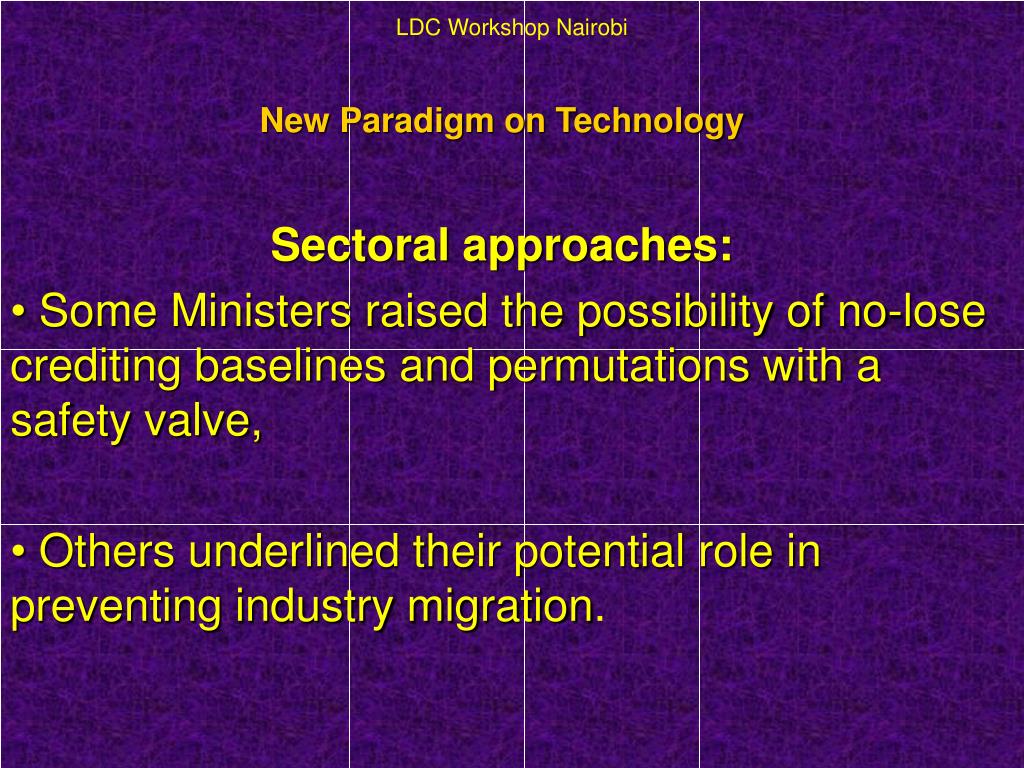 LDC Workshop Nairobi

New Paradigm on Technology

Sectoral approaches:

• Some Ministers raised the possibility of no-lose crediting baselines and permutations with a safety valve,

• Others underlined their potential role in preventing industry migration.